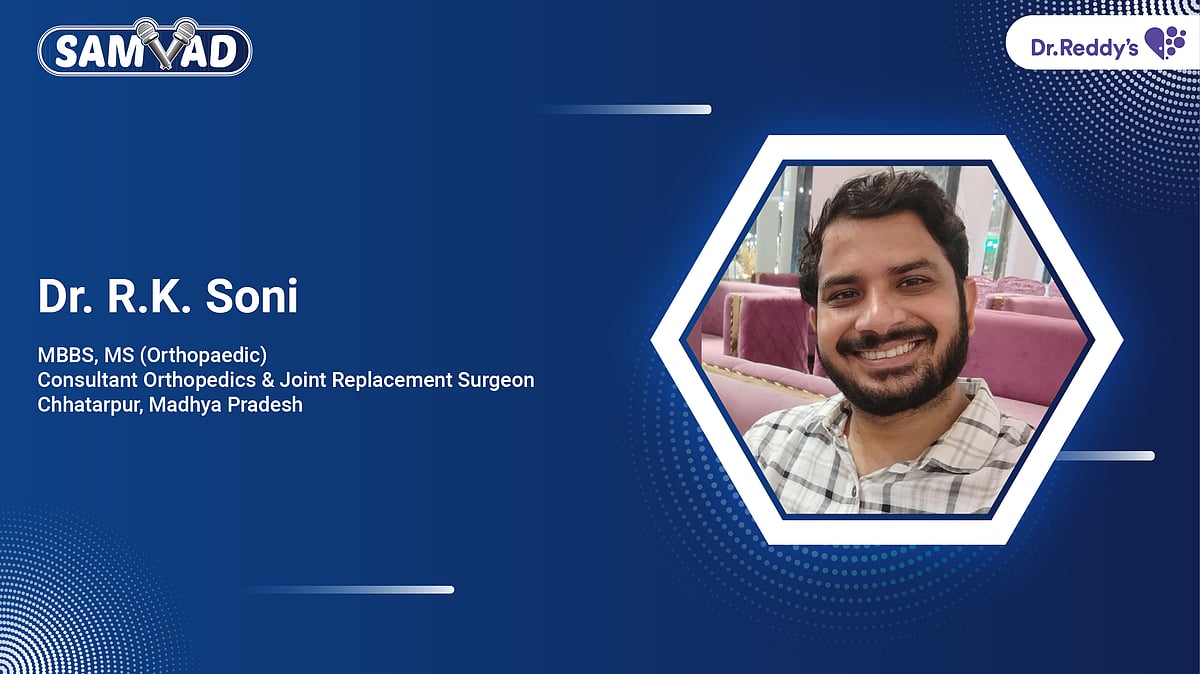 SAMVAD

Dr.Reddy's

Dr. R.K. Soni

MBBS, MS (Orthopaedic)
Consultant Orthopedics & Joint Replacement Surgeon
Chhatarpur, Madhya Pradesh